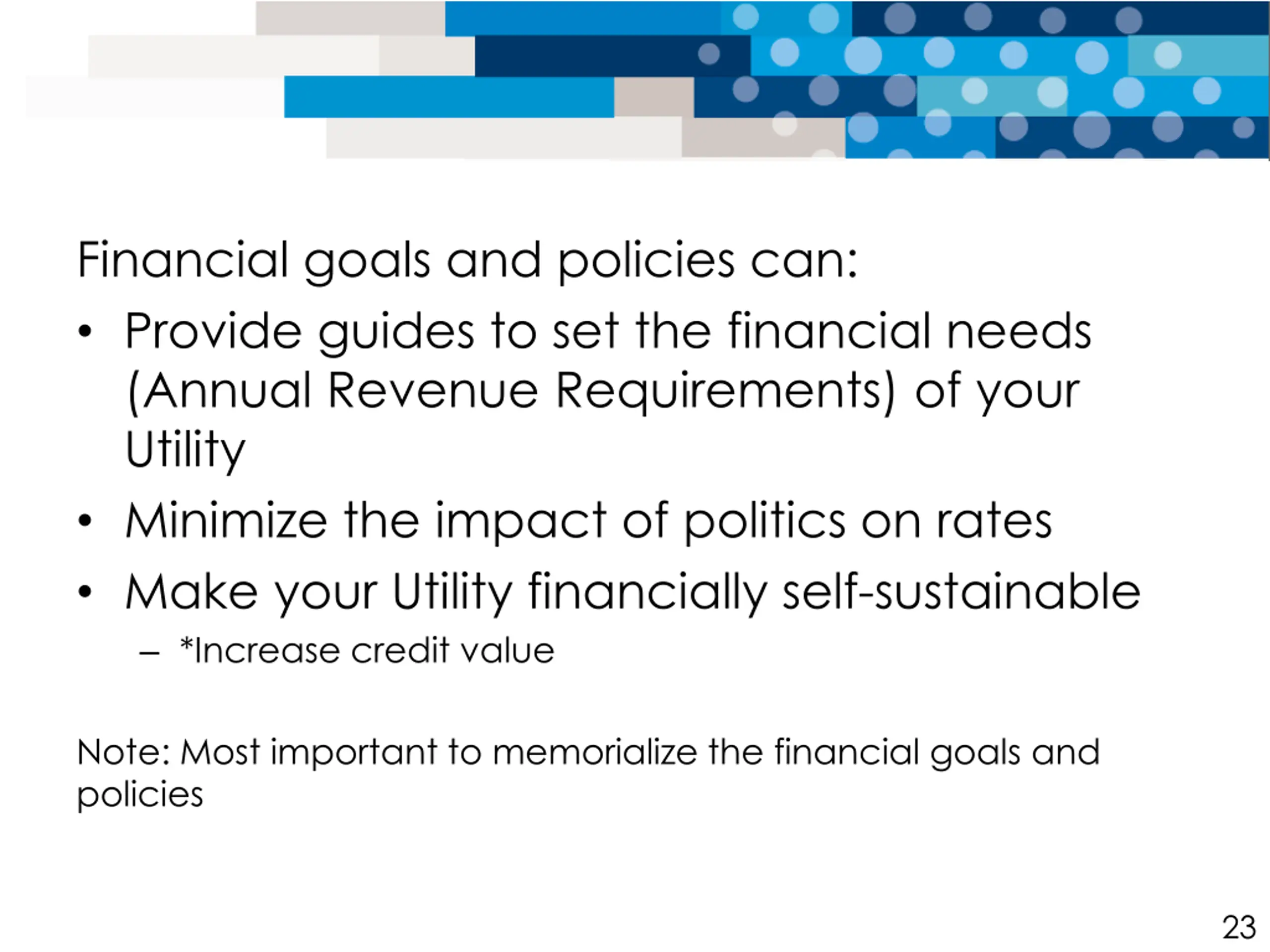 Financial goals and policies can:

• Provide guides to set the financial needs (Annual Revenue Requirements) of your Utility

• Minimize the impact of politics on rates

• Make your Utility financially self-sustainable

– *Increase credit value

Note: Most important to memorialize the financial goals and policies

23